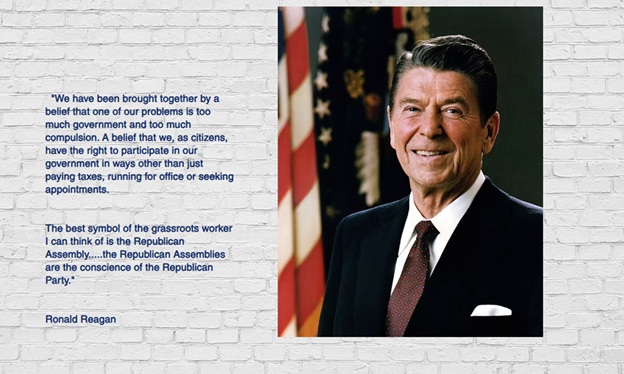 "We have been brought together by a belief that one of our problems is too much government and too much compulsion. A belief that we, as citizens, have the right to participate in our government in ways other than just paying taxes, running for office or seeking appointments.

The best symbol of the grassroots worker I can think of is the Republican Assembly.....the Republican Assemblies are the conscience of the Republican Party."

Ronald Reagan